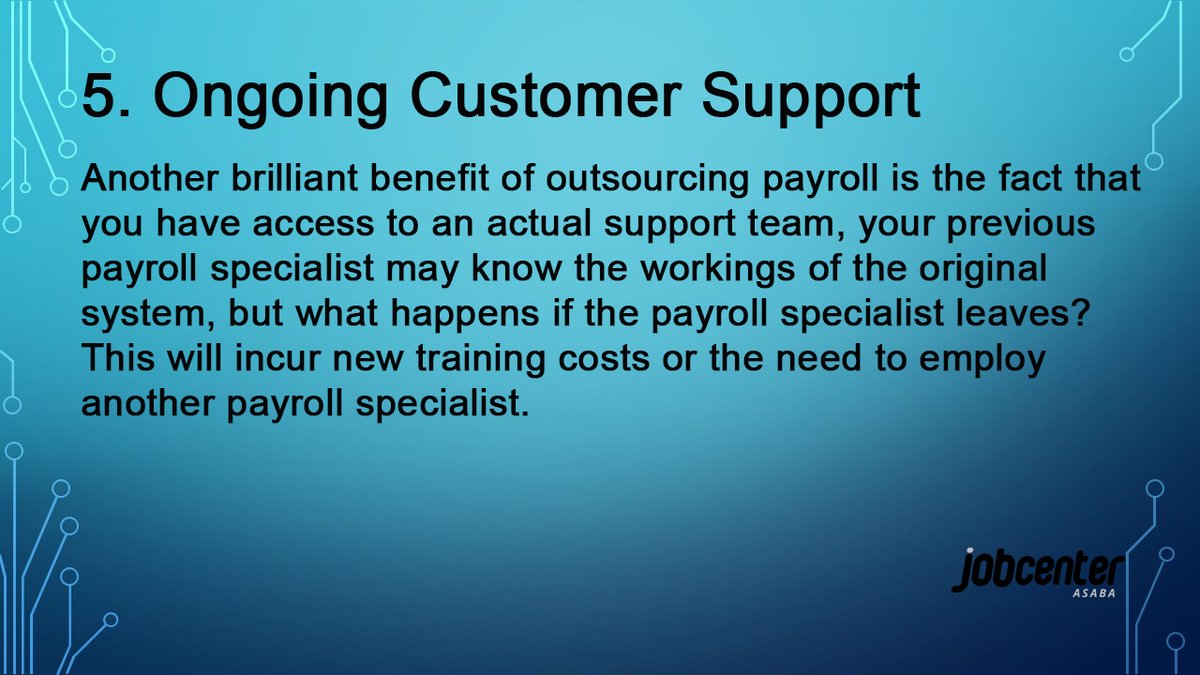 5. Ongoing Customer Support

Another brilliant benefit of outsourcing payroll is the fact that you have access to an actual support team, your previous payroll specialist may know the workings of the original system, but what happens if the payroll specialist leaves? This will incur new training costs or the need to employ another payroll specialist.

jobcenter
ASABA